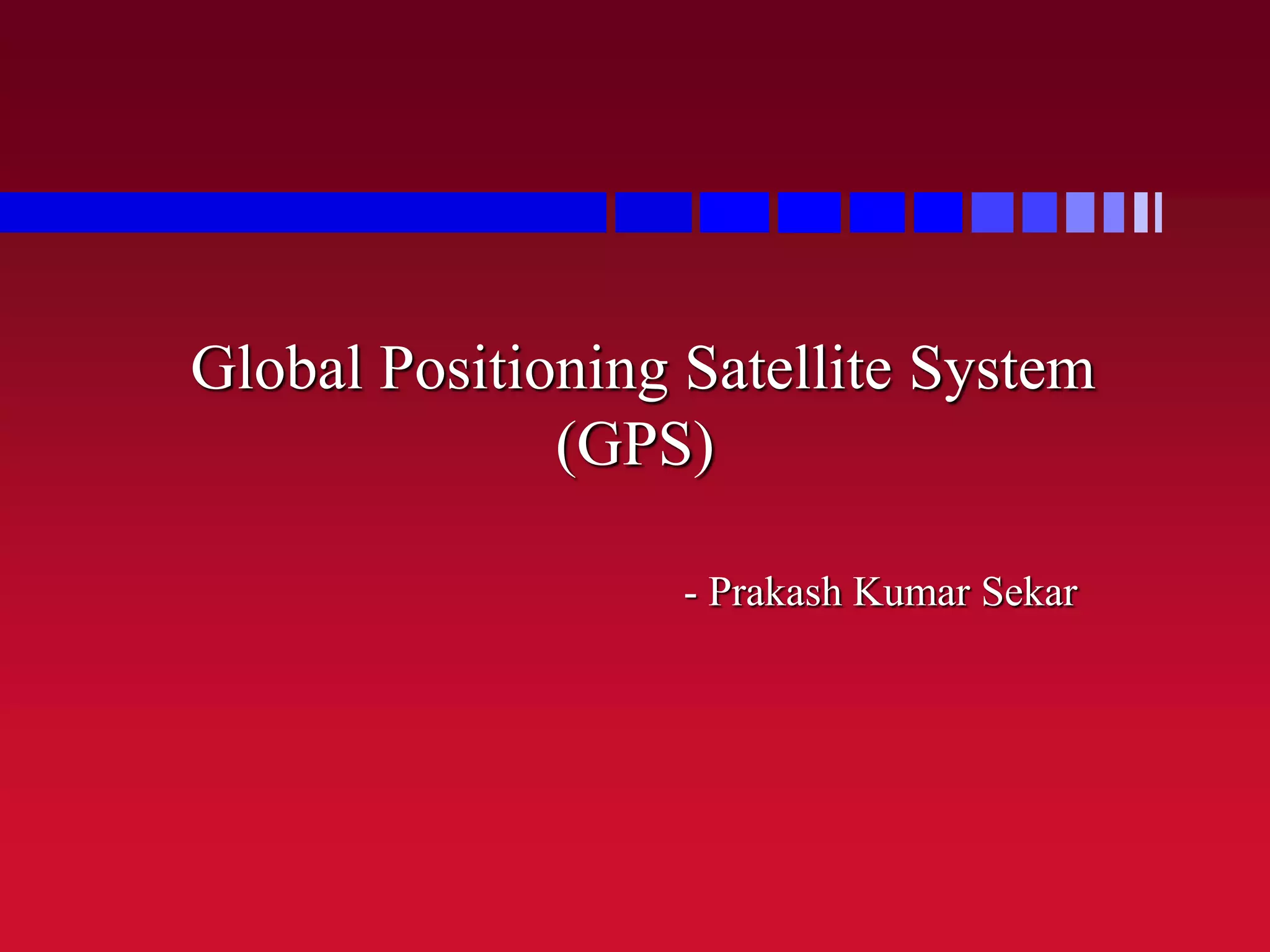 Global Positioning Satellite System (GPS)

- Prakash Kumar Sekar